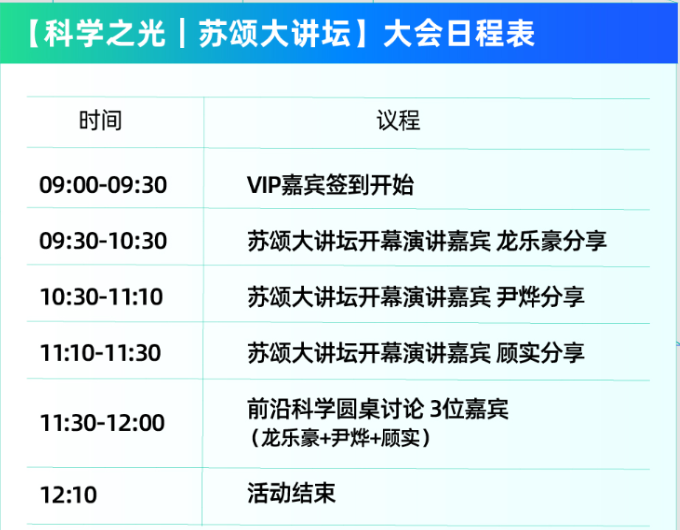 【科学之光｜苏颂大讲坛】大会日程表

| 时间 | 议程 |
|---|---|
| 09:00-09:30 | VIP嘉宾签到开始 |
| 09:30-10:30 | 苏颂大讲坛开幕演讲嘉宾 龙乐豪分享 |
| 10:30-11:10 | 苏颂大讲坛开幕演讲嘉宾 尹烨分享 |
| 11:10-11:30 | 苏颂大讲坛开幕演讲嘉宾 顾实分享 |
| 11:30-12:00 | 前沿科学圆桌讨论 3位嘉宾（龙乐豪+尹烨+顾实） |
| 12:10 | 活动结束 |